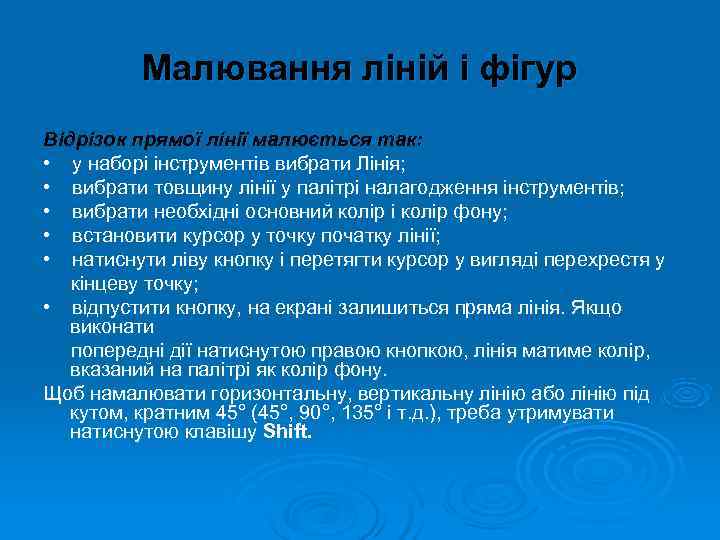 Малювання ліній і фігур

Відрізок прямої лінії малюється так:
• у наборі інструментів вибрати Лінія;
• вибрати товщину лінії у палітрі налагодження інструментів;
• вибрати необхідні основний колір і колір фону;
• встановити курсор у точку початку лінії;
• натиснути ліву кнопку і перетягти курсор у вигляді перехрестя у кінцеву точку;
• відпустити кнопку, на екрані залишиться пряма лінія. Якщо виконати
попередні дії натиснутою правою кнопкою, лінія матиме колір, вказаний на палітрі як колір фону.
Щоб намалювати горизонтальну, вертикальну лінію або лінію під кутом, кратним 45° (45°, 90°, 135° і т.д.), треба утримувати натиснутою клавішу Shift.